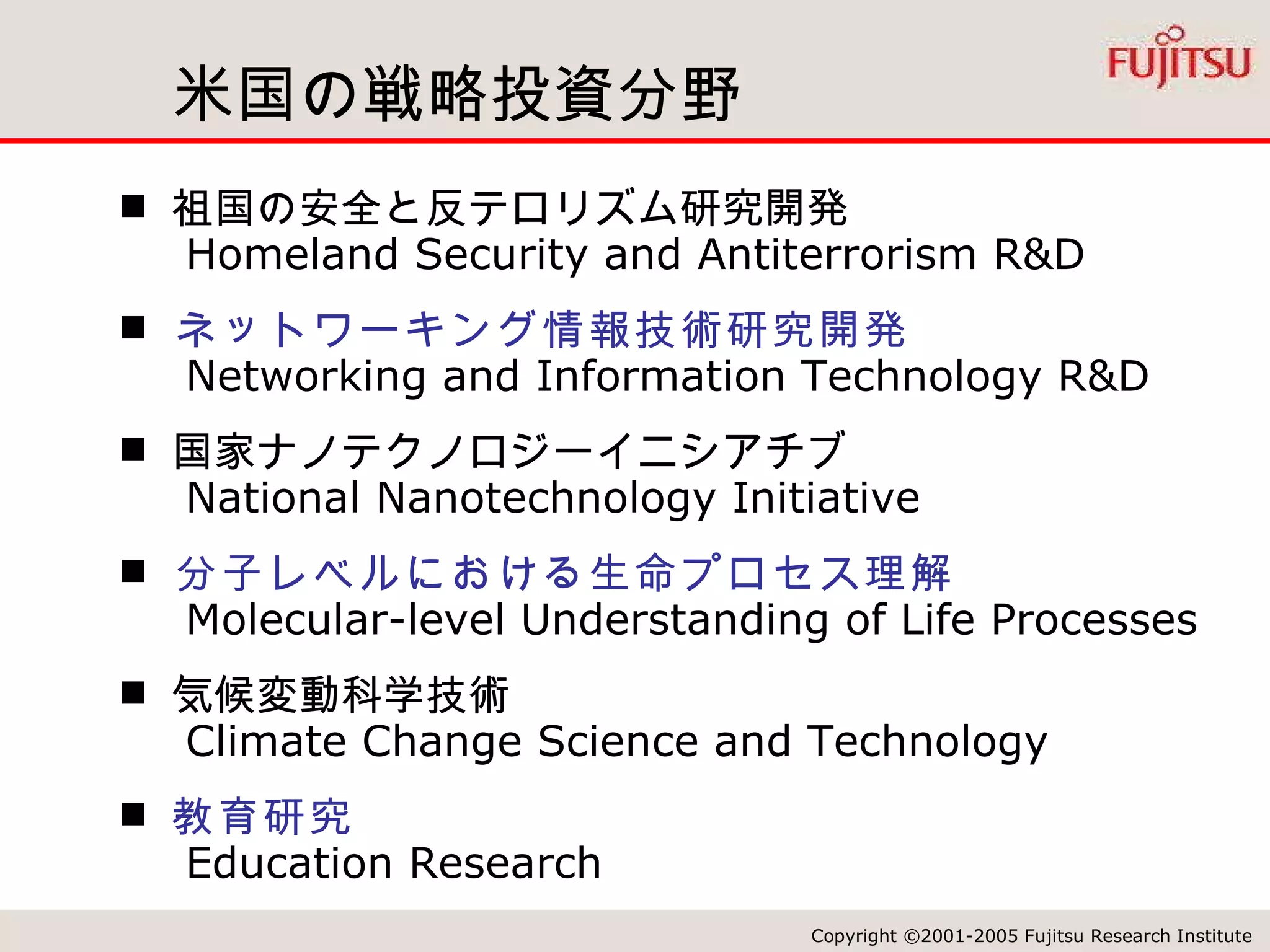 米国の戦略投資分野

FUJITSU

■ 祖国の安全と反テロリズム研究開発
Homeland Security and Antiterrorism R&D

■ ネットワーキング情報技術研究開発
Networking and Information Technology R&D

■ 国家ナノテクノロジーイニシアチブ
National Nanotechnology Initiative

■ 分子レベルにおける生命プロセス理解
Molecular-level Understanding of Life Processes

■ 気候変動科学技術
Climate Change Science and Technology

■ 教育研究
Education Research

Copyright ©2001-2005 Fujitsu Research Institute